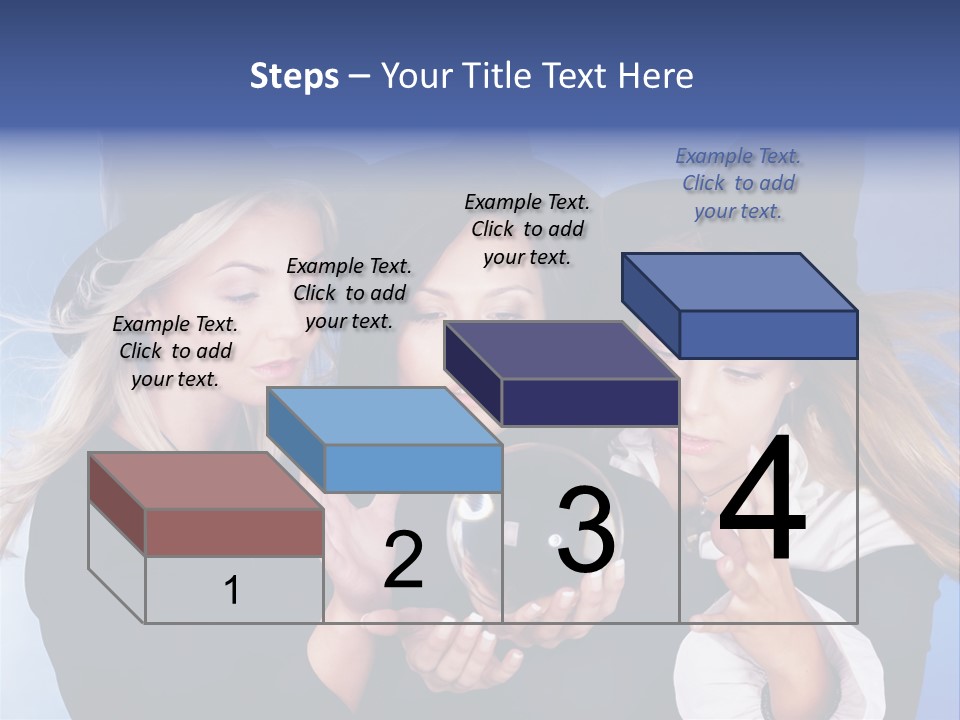 Steps – Your Title Text Here

Example Text. Click to add your text.

Example Text. Click to add your text.

Example Text. Click to add your text.

Example Text. Click to add your text.

1

2

3

4